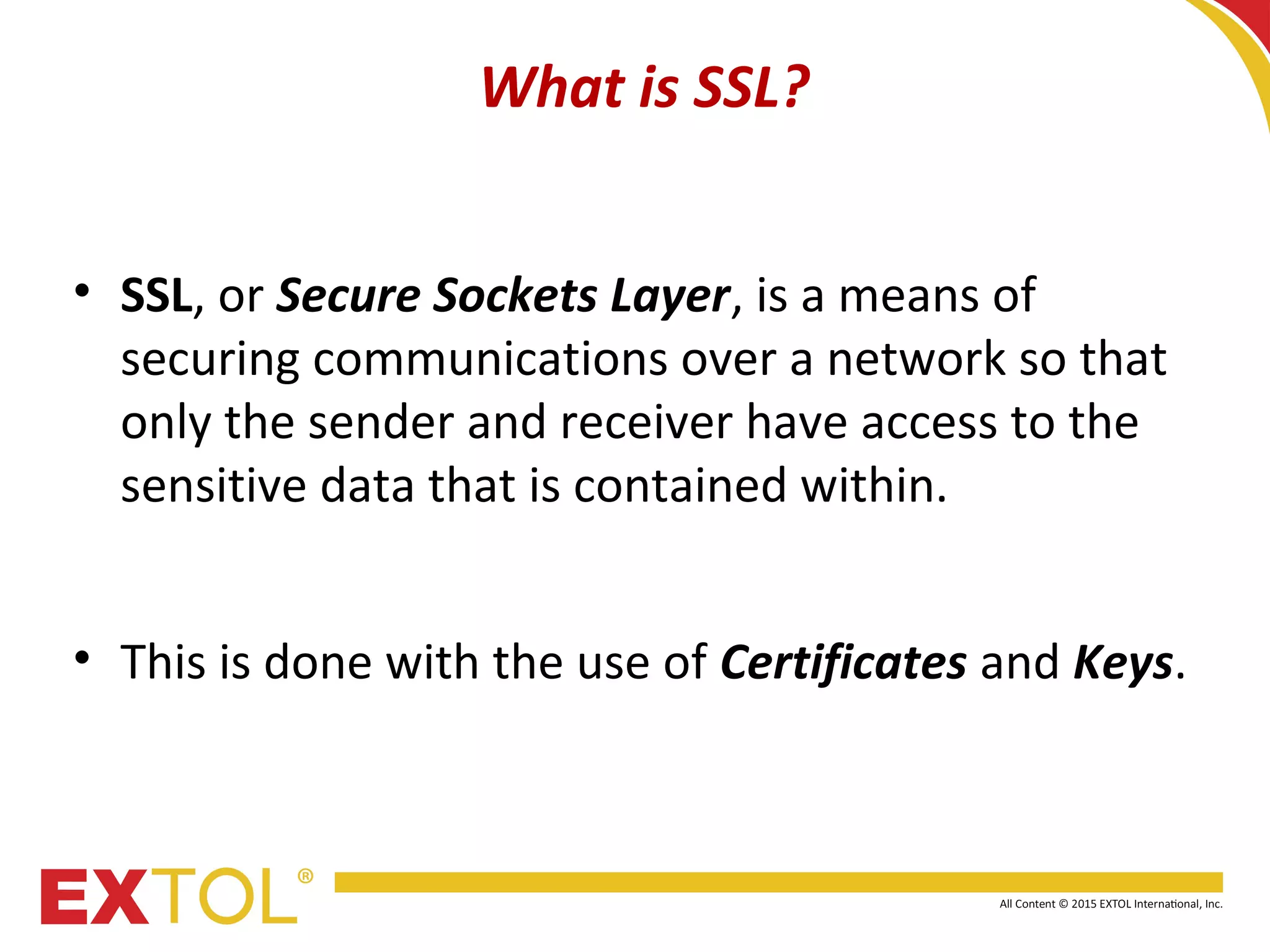 What is SSL?

• SSL, or Secure Sockets Layer, is a means of securing communications over a network so that only the sender and receiver have access to the sensitive data that is contained within.

• This is done with the use of Certificates and Keys.

EXTOL®

All Content © 2015 EXTOL International, Inc.